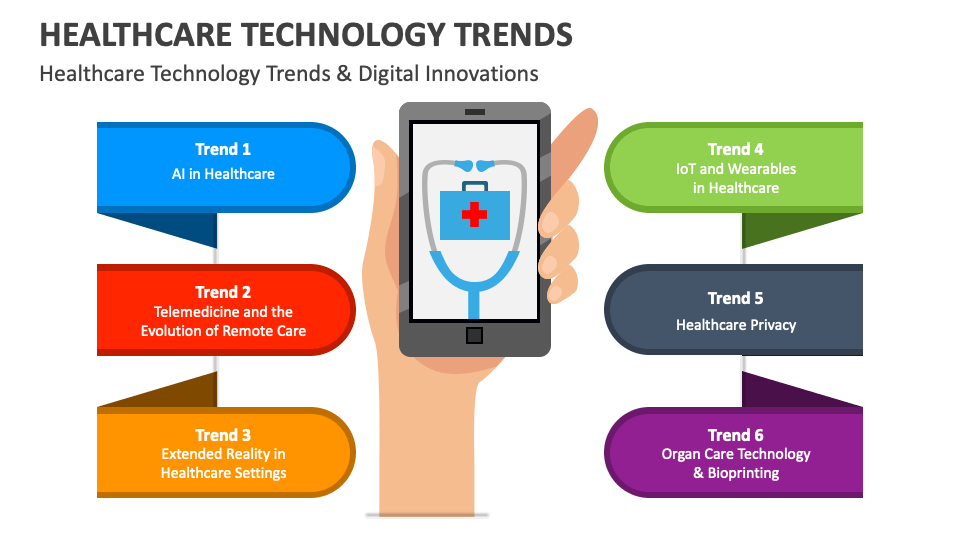 HEALTHCARE TECHNOLOGY TRENDS

Healthcare Technology Trends & Digital Innovations

Trend 1
AI in Healthcare

Trend 2
Telemedicine and the Evolution of Remote Care

Trend 3
Extended Reality in Healthcare Settings

Trend 4
IoT and Wearables in Healthcare

Trend 5
Healthcare Privacy

Trend 6
Organ Care Technology & Bioprinting